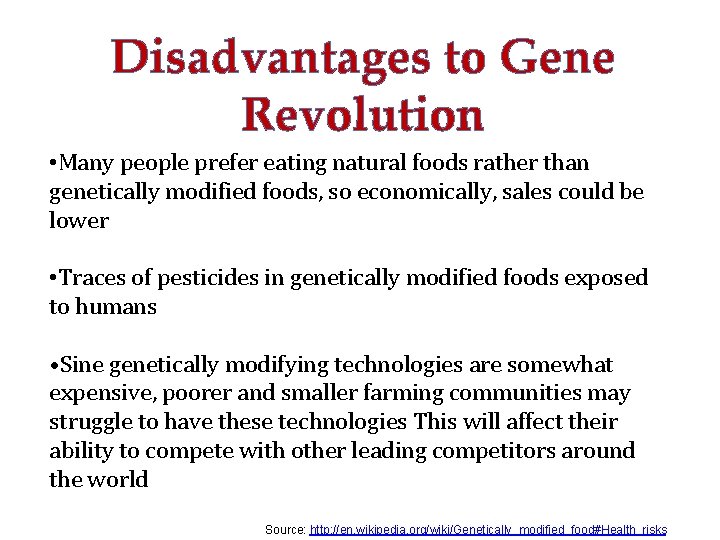 Disadvantages to Gene Revolution

•Many people prefer eating natural foods rather than genetically modified foods, so economically, sales could be lower

•Traces of pesticides in genetically modified foods exposed to humans

•Sine genetically modifying technologies are somewhat expensive, poorer and smaller farming communities may struggle to have these technologies This will affect their ability to compete with other leading competitors around the world

Source: http://en.wikipedia.org/wiki/Genetically_modified_food#Health_risks